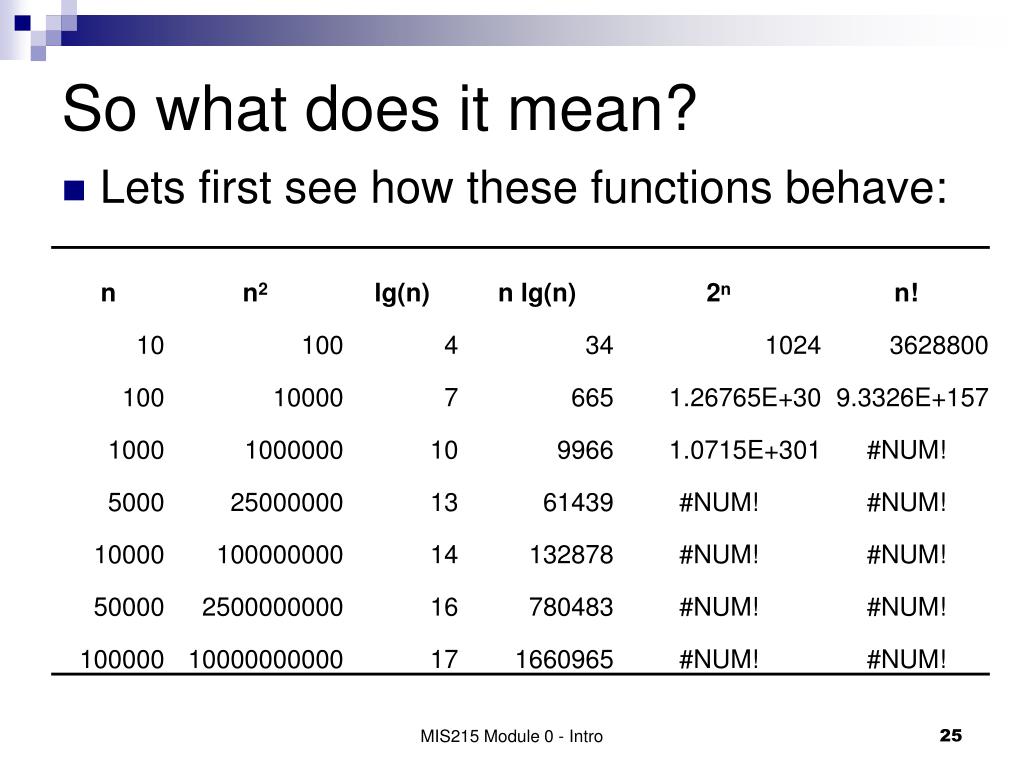 So what does it mean?

Lets first see how these functions behave:

| n | $n^2$ | lg(n) | n lg(n) | $2^n$ | n! |
|---|---|---|---|---|---|
| 10 | 100 | 4 | 34 | 1024 | 3628800 |
| 100 | 10000 | 7 | 665 | 1.26765E+30 | 9.3326E+157 |
| 1000 | 1000000 | 10 | 9966 | 1.0715E+301 | #NUM! |
| 5000 | 25000000 | 13 | 61439 | #NUM! | #NUM! |
| 10000 | 100000000 | 14 | 132878 | #NUM! | #NUM! |
| 50000 | 2500000000 | 16 | 780483 | #NUM! | #NUM! |
| 100000 | 10000000000 | 17 | 1660965 | #NUM! | #NUM! |

MIS215 Module 0 - Intro

25